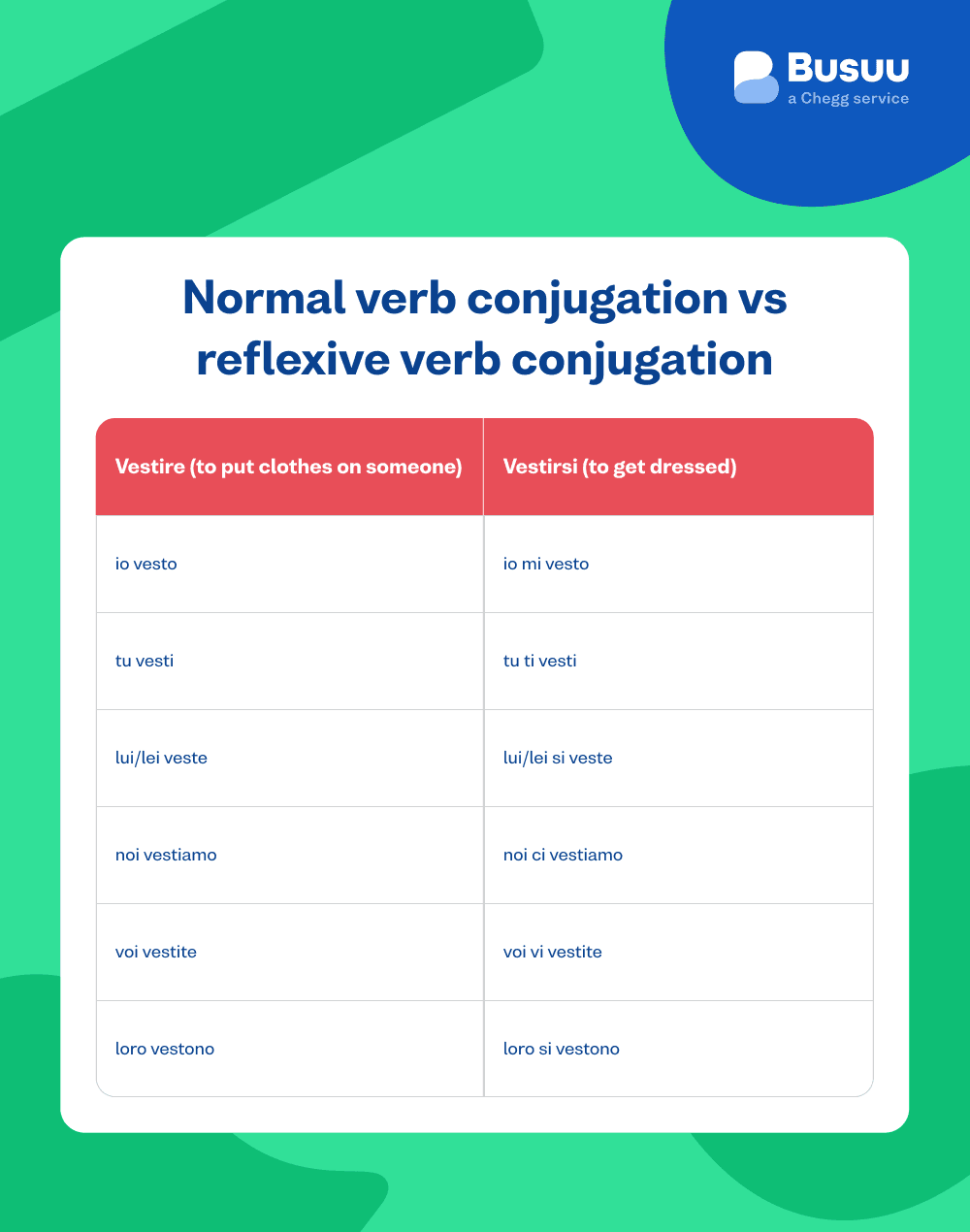 Busuu
a Chegg service

Normal verb conjugation vs reflexive verb conjugation

| Vestire (to put clothes on someone) | Vestirsi (to get dressed) |
|---|---|
| io vesto | io mi vesto |
| tu vesti | tu ti vesti |
| lui/lei veste | lui/lei si veste |
| noi vestiamo | noi ci vestiamo |
| voi vestite | voi vi vestite |
| loro vestono | loro si vestono |